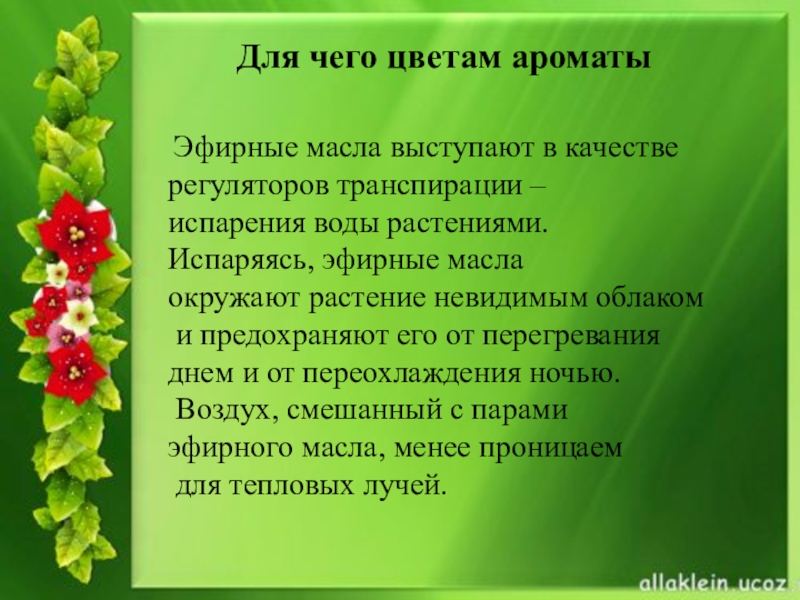 Для чего цветам ароматы

Эфирные масла выступают в качестве регуляторов транспирации – испарения воды растениями. Испаряясь, эфирные масла окружают растение невидимым облаком и предохраняют его от перегревания днем и от переохлаждения ночью. Воздух, смешанный с парами эфирного масла, менее проницаем для тепловых лучей.

allaklein.ucoz